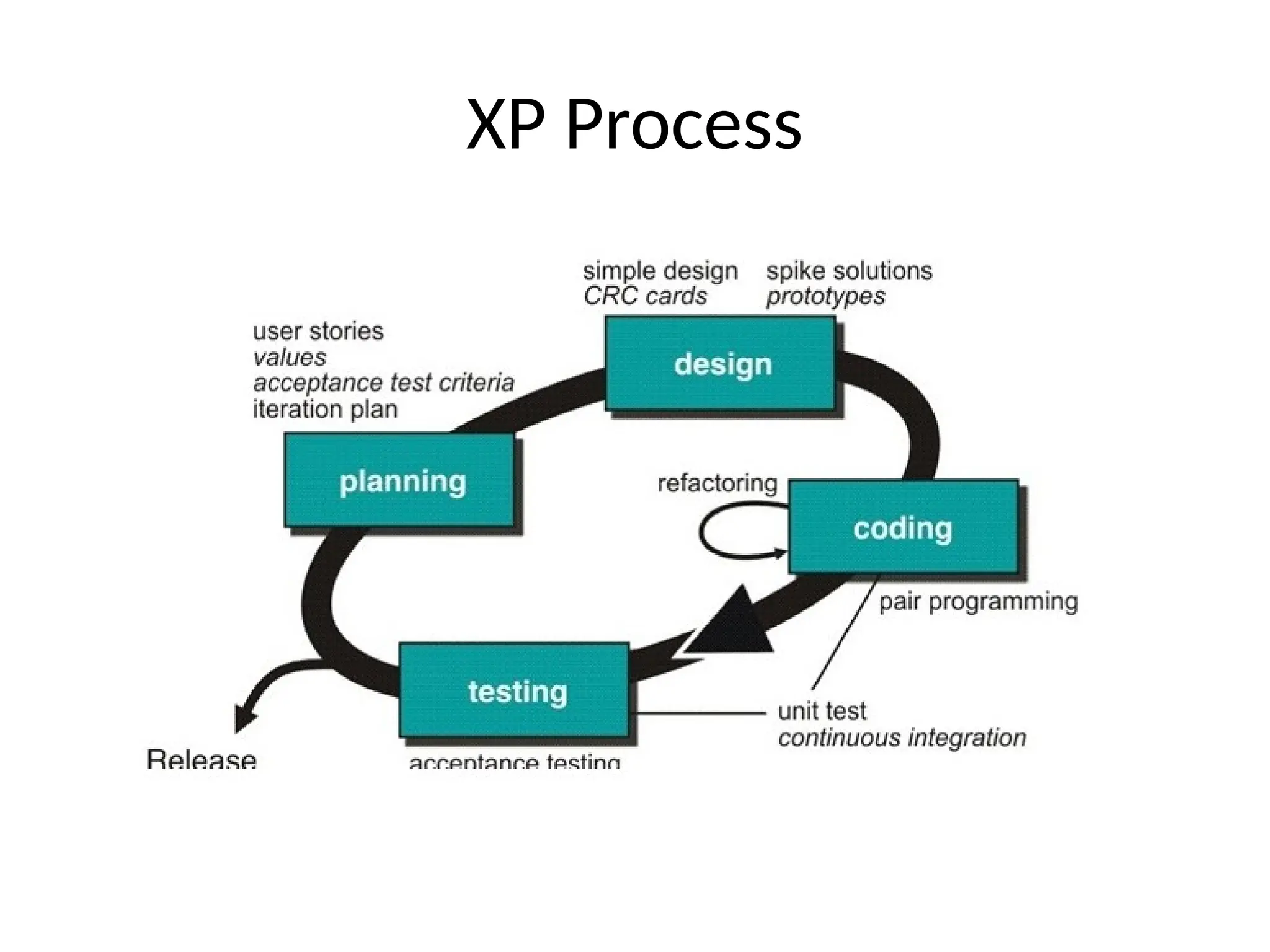 XP Process

simple design
CRC cards

spike solutions
prototypes

user stories
values
acceptance test criteria
iteration plan

design

planning

refactoring

coding

pair programming

testing

unit test
continuous integration

Release

acceptance testing